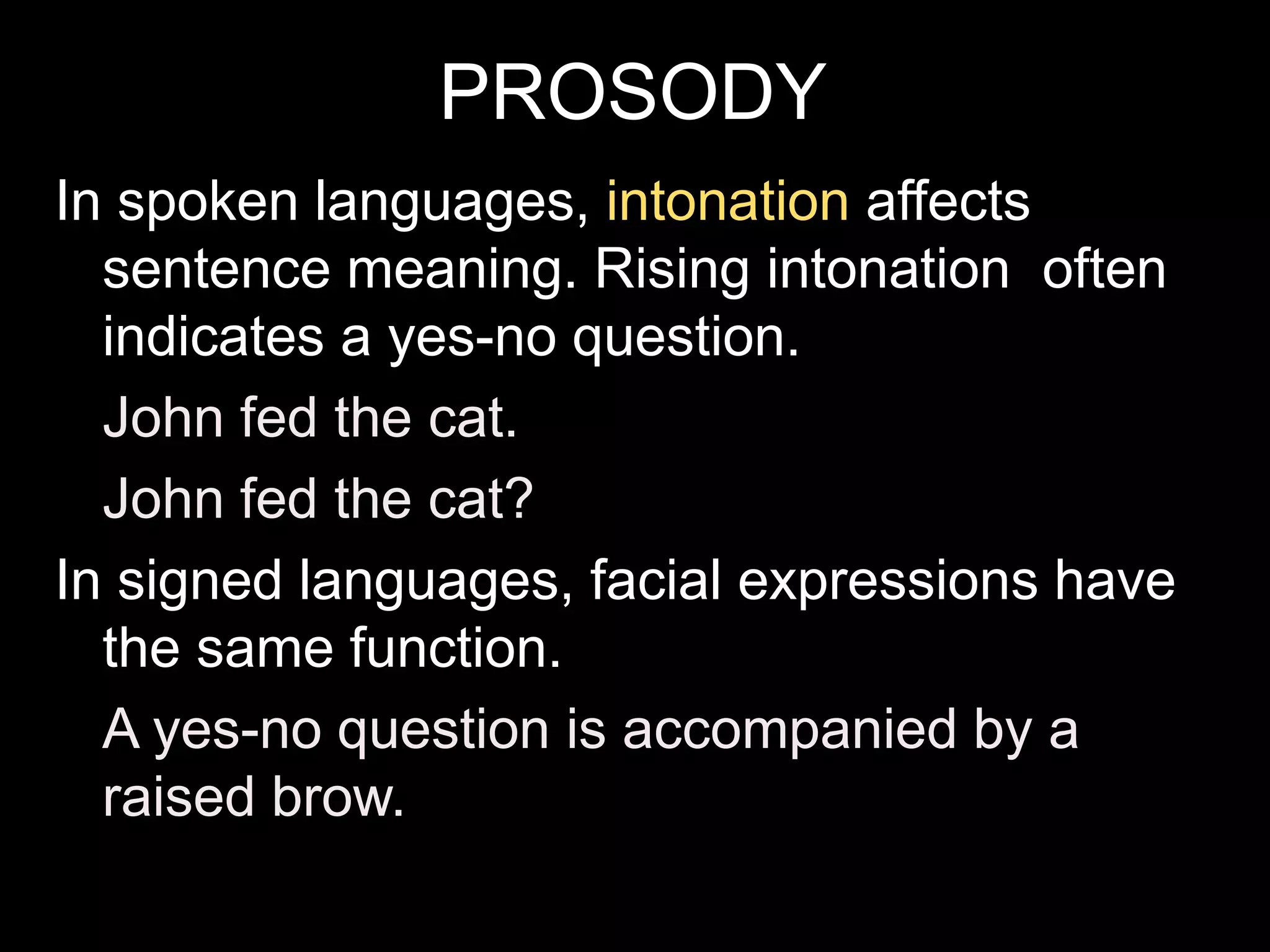 PROSODY

In spoken languages, intonation affects sentence meaning. Rising intonation  often indicates a yes-no question.

John fed the cat.

John fed the cat?

In signed languages, facial expressions have the same function.

A yes-no question is accompanied by a raised brow.